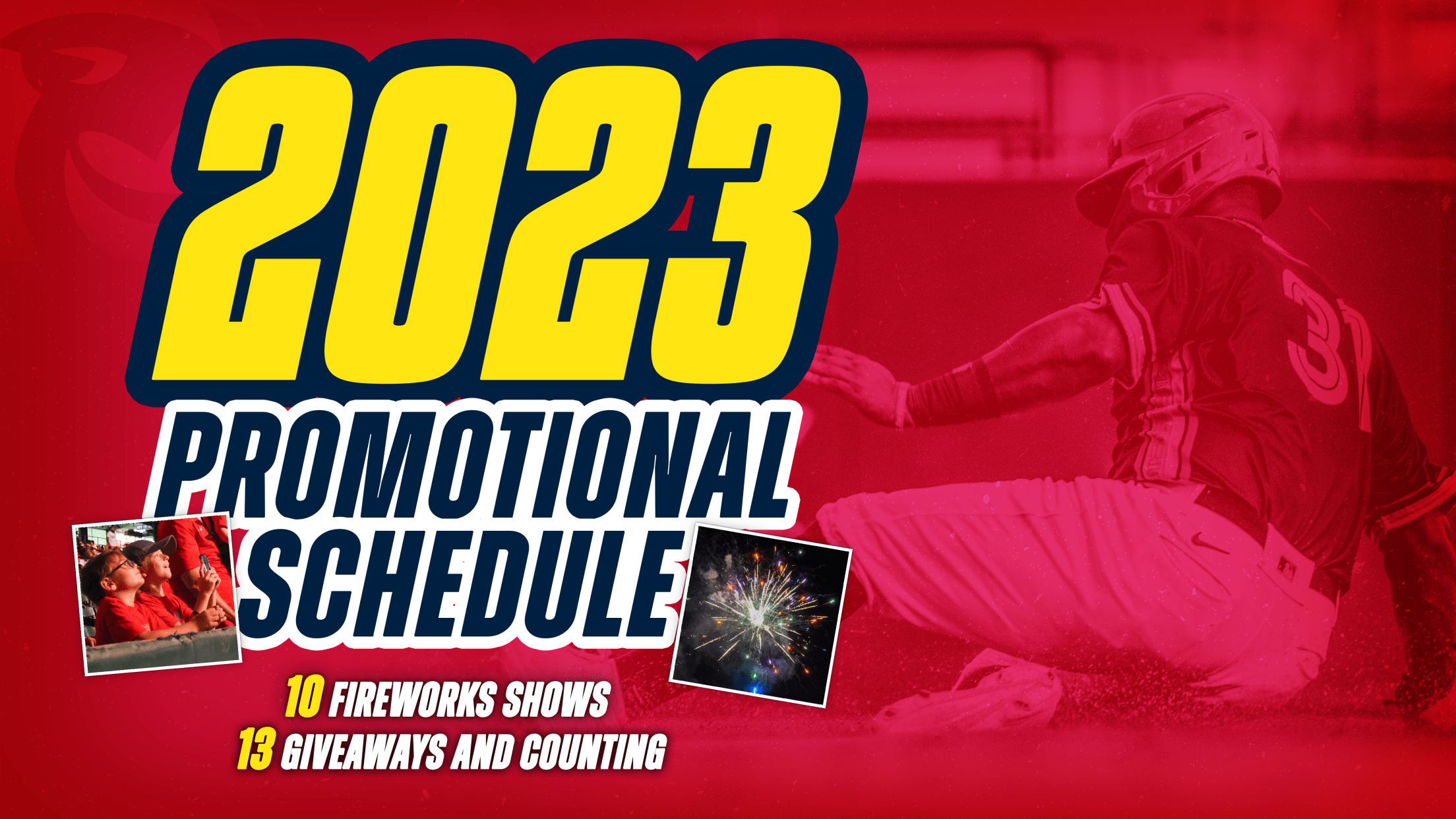 2023
PROMOTIONAL SCHEDULE

10 FIREWORKS SHOWS
13 GIVEAWAYS AND COUNTING

31